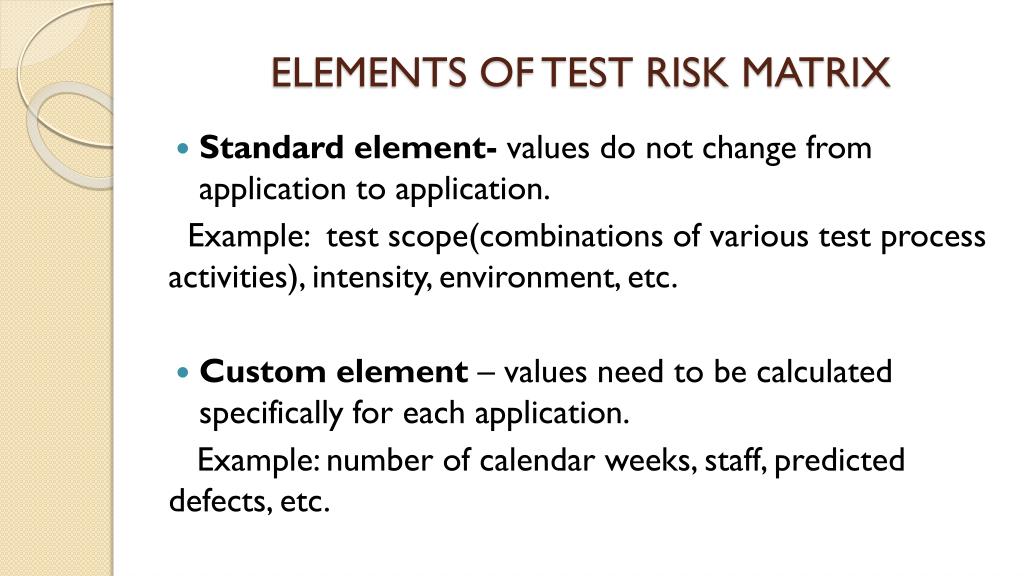 ELEMENTS OF TEST RISK MATRIX

Standard element- values do not change from application to application.

Example: test scope(combinations of various test process activities), intensity, environment, etc.

Custom element – values need to be calculated specifically for each application.

Example: number of calendar weeks, staff, predicted defects, etc.